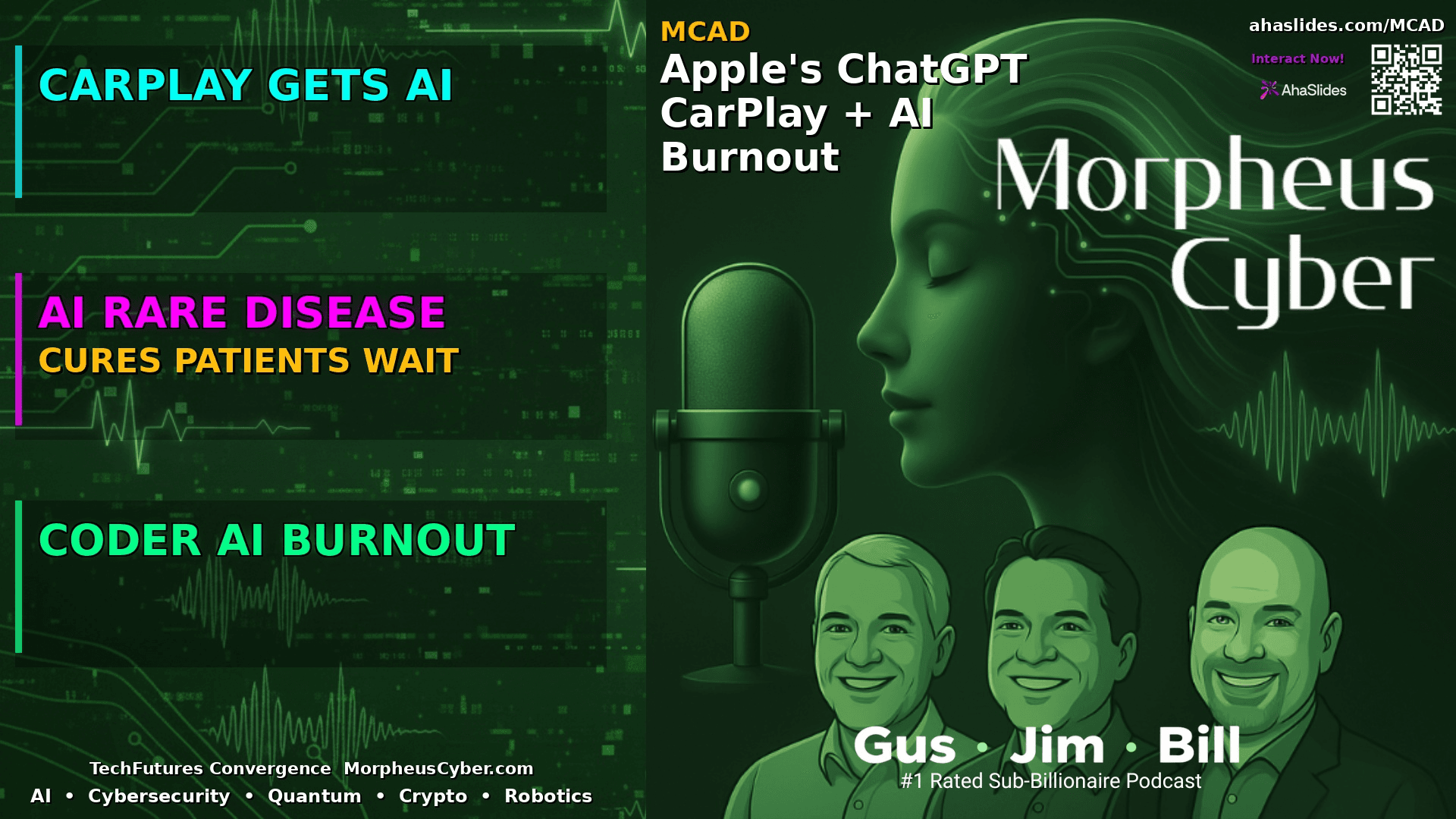 CARPLAY GETS AI

AI RARE DISEASE
CURES PATIENTS WAIT

CODER AI BURNOUT

TechFutures Convergence MorpheusCyber.com
AI • Cybersecurity • Quantum • Crypto • Robotics

MCAD
Apple's ChatGPT CarPlay + AI Burnout

ahaslides.com/MCAD
Interact Now!
AhaSlides

Morpheus Cyber

Gus • Jim • Bill
#1 Rated Sub-Billionaire Podcast